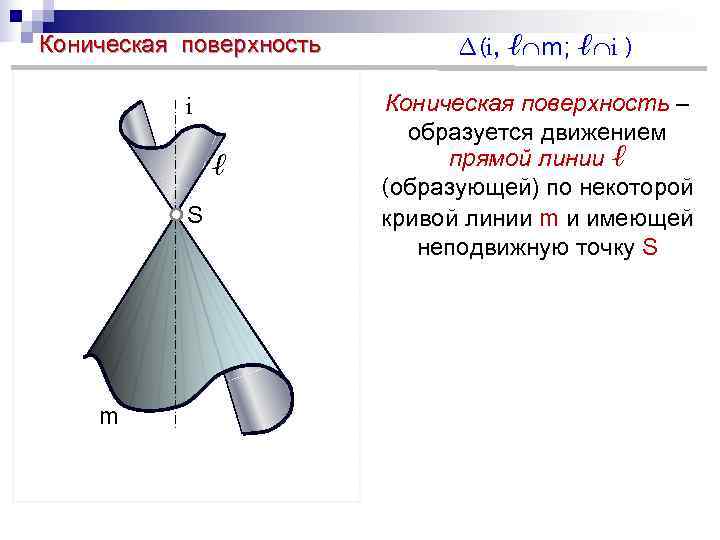 Коническая поверхность

$\Delta(i, \ell \cap m; \ell \cap i)$

i

$\ell$

S

m

Коническая поверхность – образуется движением прямой линии $\ell$ (образующей) по некоторой кривой линии m и имеющей неподвижную точку S